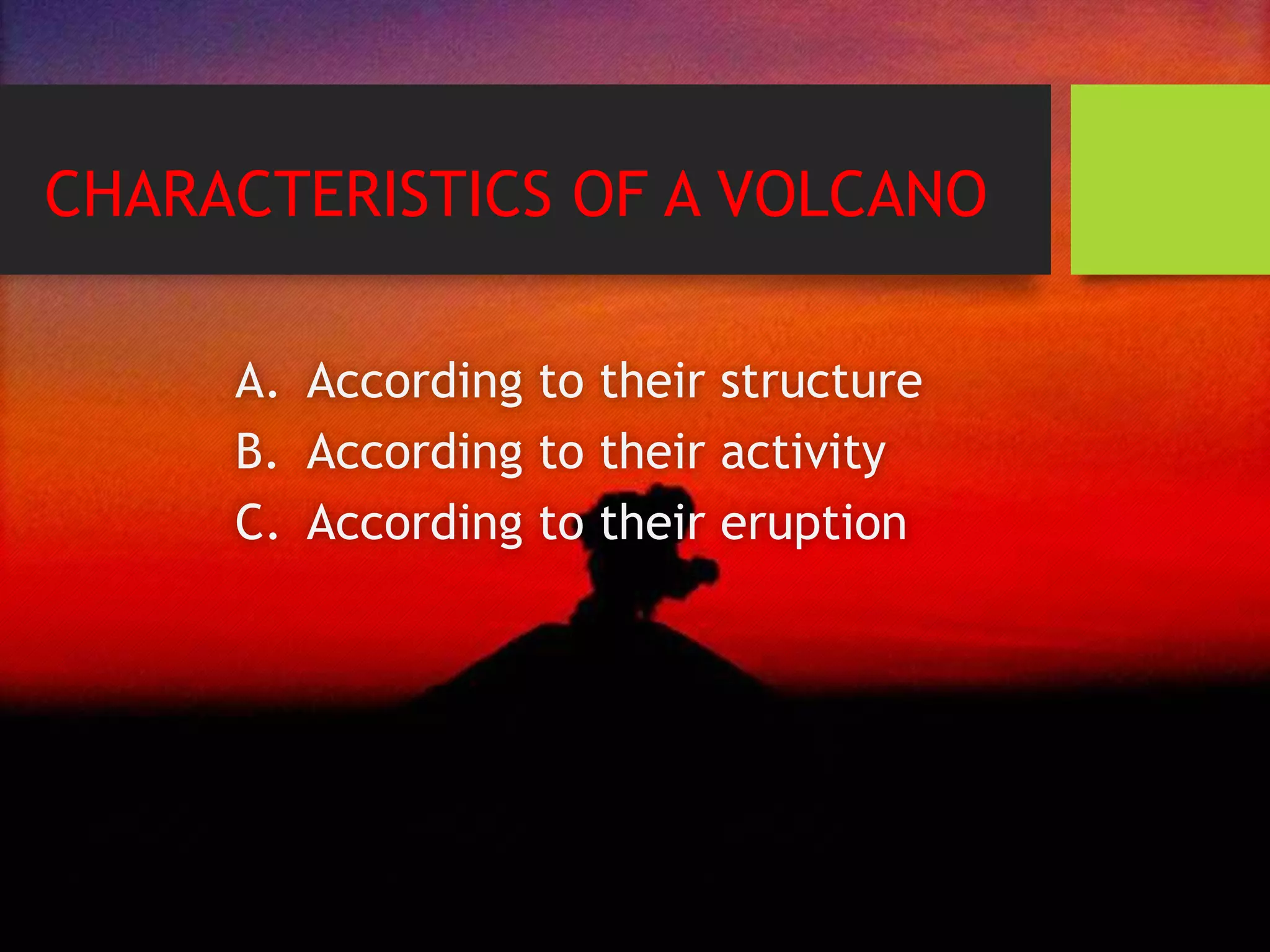 CHARACTERISTICS OF A VOLCANO

A. According to their structure
B. According to their activity
C. According to their eruption